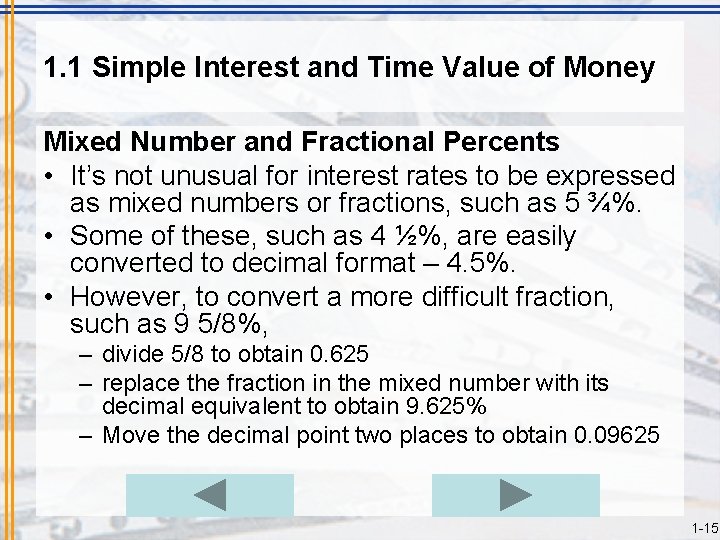 1.1 Simple Interest and Time Value of Money

Mixed Number and Fractional Percents

• It's not unusual for interest rates to be expressed as mixed numbers or fractions, such as 5 ¾%.
• Some of these, such as 4 ½%, are easily converted to decimal format – 4.5%.
• However, to convert a more difficult fraction, such as 9 5/8%,
– divide 5/8 to obtain 0.625
– replace the fraction in the mixed number with its decimal equivalent to obtain 9.625%
– Move the decimal point two places to obtain 0.09625

1-15